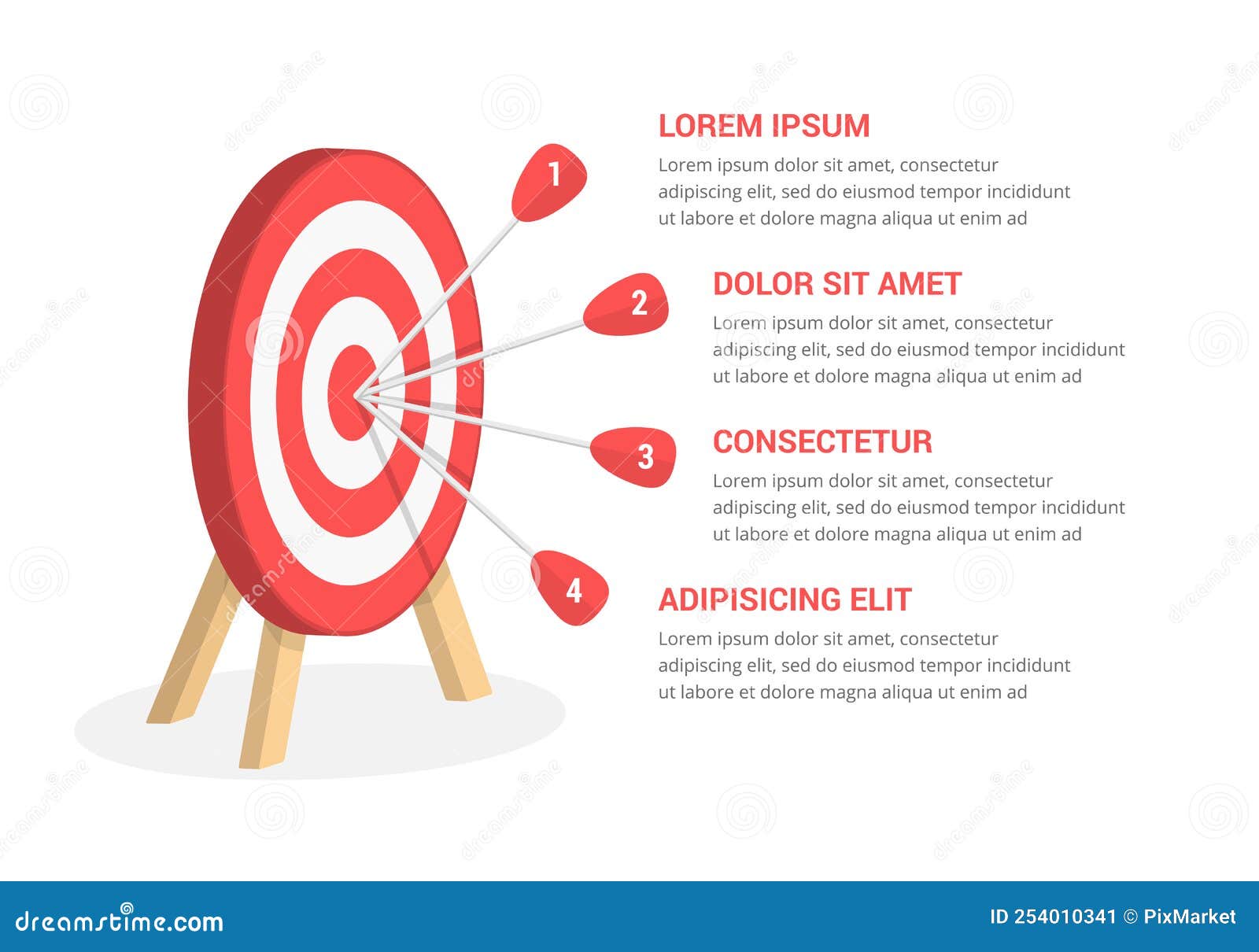 1

LOREM IPSUM

Lorem ipsum dolor sit amet, consectetur adipiscing elit, sed do eiusmod tempor incididunt ut labore et dolore magna aliqua ut enim ad

2

DOLOR SIT AMET

Lorem ipsum dolor sit amet, consectetur adipiscing elit, sed do eiusmod tempor incididunt ut labore et dolore magna aliqua ut enim ad

3

CONSECTETUR

Lorem ipsum dolor sit amet, consectetur adipiscing elit, sed do eiusmod tempor incididunt ut labore et dolore magna aliqua ut enim ad

4

ADIPISICING ELIT

Lorem ipsum dolor sit amet, consectetur adipiscing elit, sed do eiusmod tempor incididunt ut labore et dolore magna aliqua ut enim ad

dreamstime.com

ID 254010341 © PixMarket